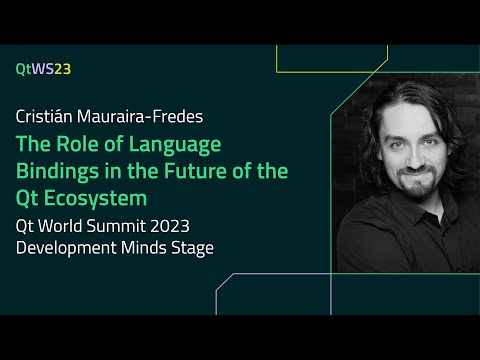 QtWS23

Cristián Mauraira-Fredes

The Role of Language Bindings in the Future of the Qt Ecosystem

Qt World Summit 2023
Development Minds Stage